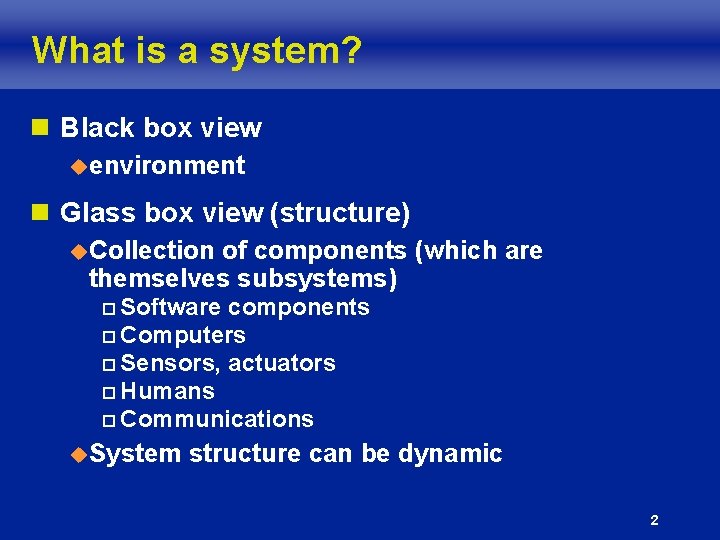 What is a system?

Black box view

environment

Glass box view (structure)

Collection of components (which are themselves subsystems)

Software components

Computers

Sensors, actuators

Humans

Communications

System structure can be dynamic

2